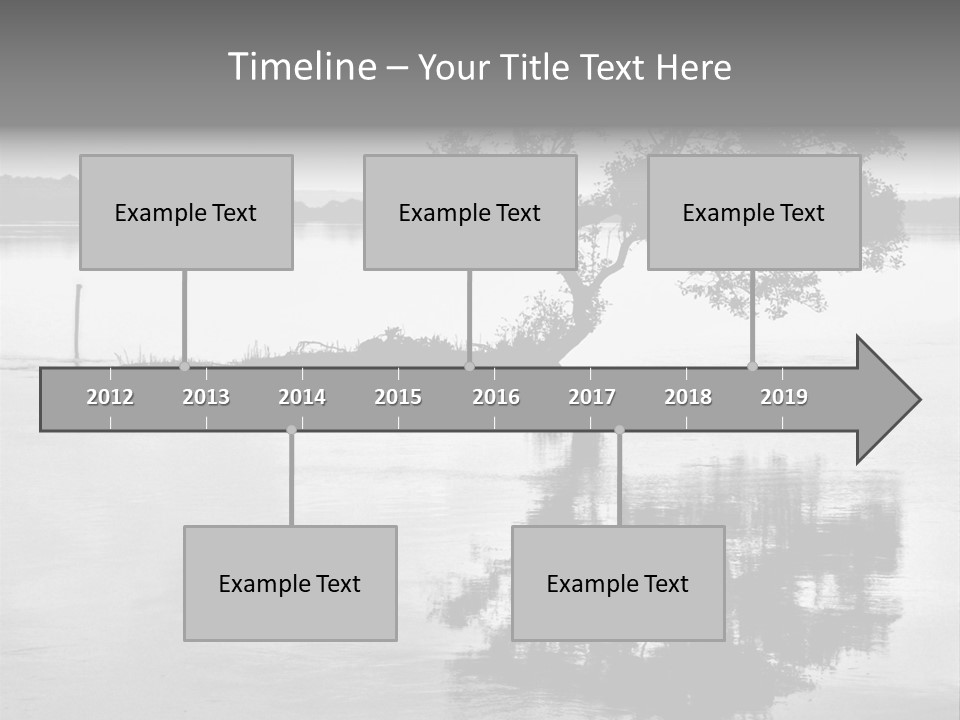 Timeline – Your Title Text Here

Example Text

Example Text

Example Text

2012 2013 2014 2015 2016 2017 2018 2019

Example Text

Example Text